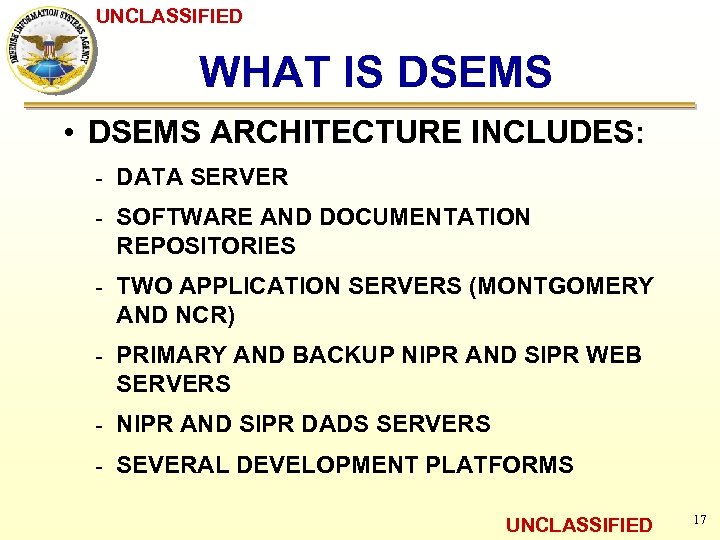 DEFENSE INFORMATION SYSTEMS AGENCY

UNCLASSIFIED

WHAT IS DSEMS

• DSEMS ARCHITECTURE INCLUDES:

- DATA SERVER

- SOFTWARE AND DOCUMENTATION REPOSITORIES

- TWO APPLICATION SERVERS (MONTGOMERY AND NCR)

- PRIMARY AND BACKUP NIPR AND SIPR WEB SERVERS

- NIPR AND SIPR DADS SERVERS

- SEVERAL DEVELOPMENT PLATFORMS

UNCLASSIFIED

17